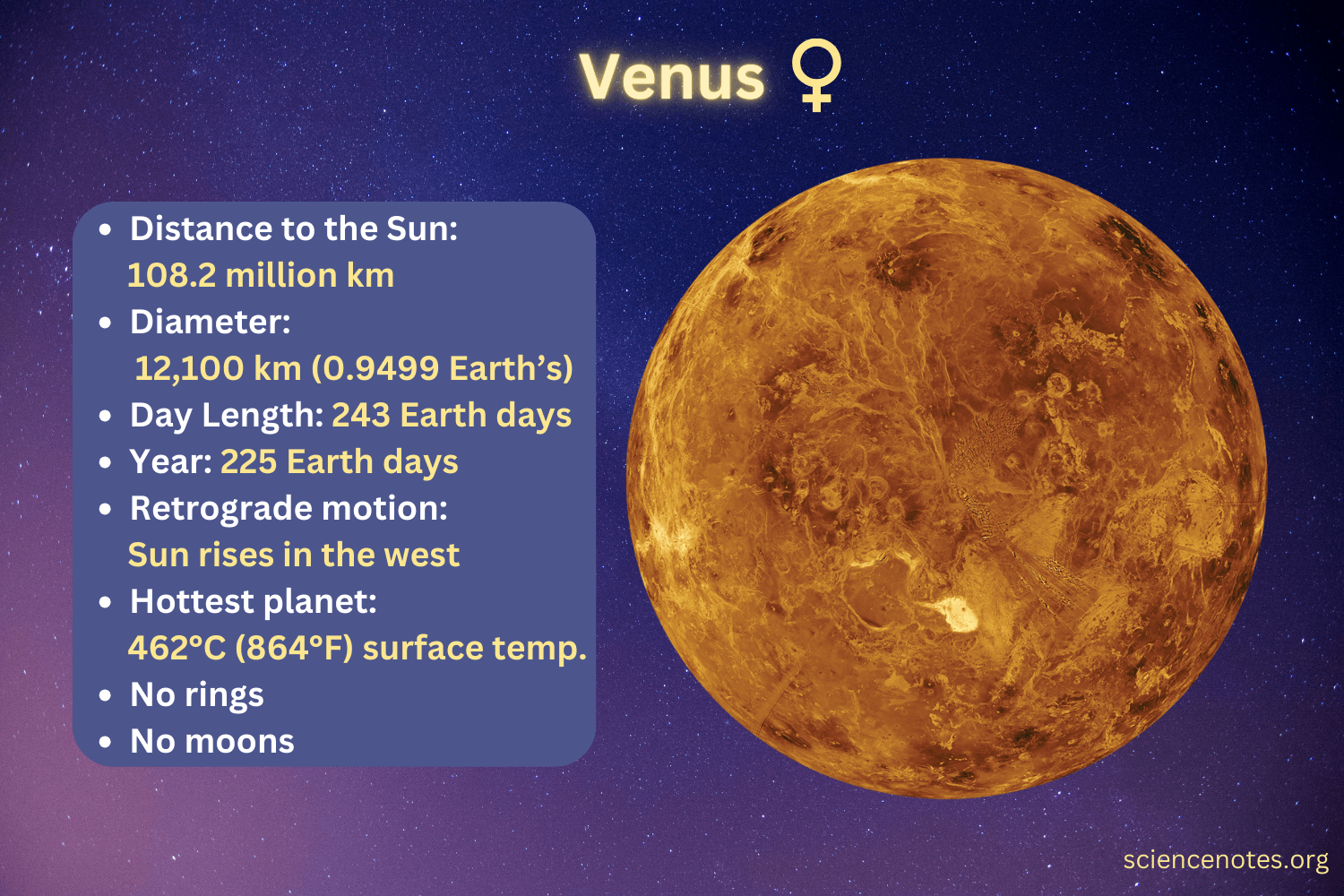 Venus ♀

- Distance to the Sun: 108.2 million km
- Diameter: 12,100 km (0.9499 Earth's)
- Day Length: 243 Earth days
- Year: 225 Earth days
- Retrograde motion: Sun rises in the west
- Hottest planet: 462°C (864°F) surface temp.
- No rings
- No moons

sciencenotes.org